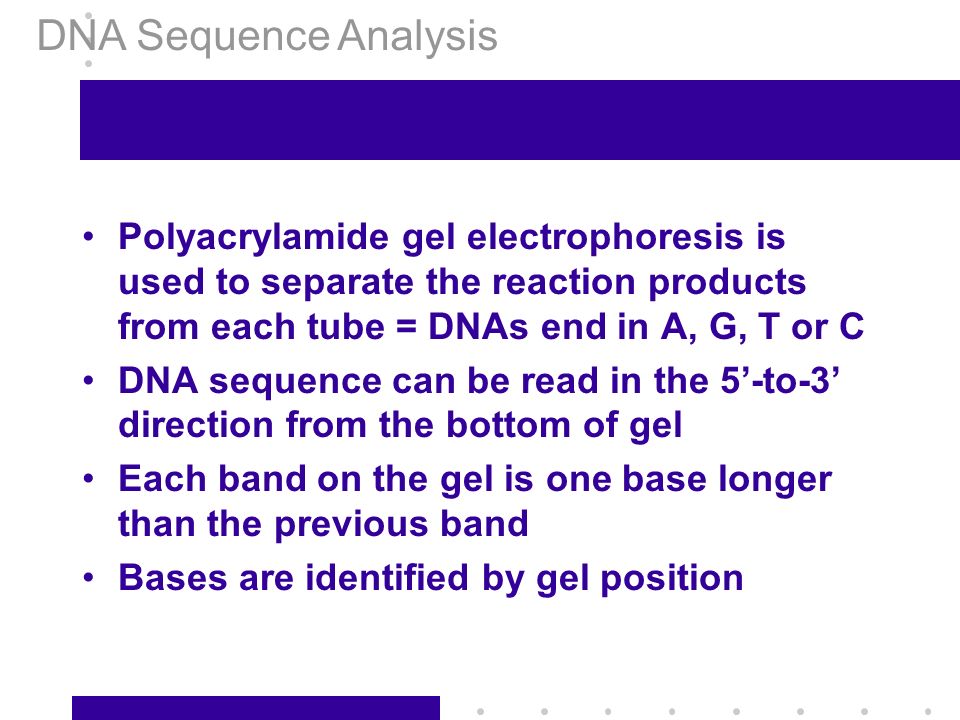 DNA Sequence Analysis

• Polyacrylamide gel electrophoresis is used to separate the reaction products from each tube = DNAs end in A, G, T or C
• DNA sequence can be read in the 5’-to-3’ direction from the bottom of gel
• Each band on the gel is one base longer than the previous band
• Bases are identified by gel position